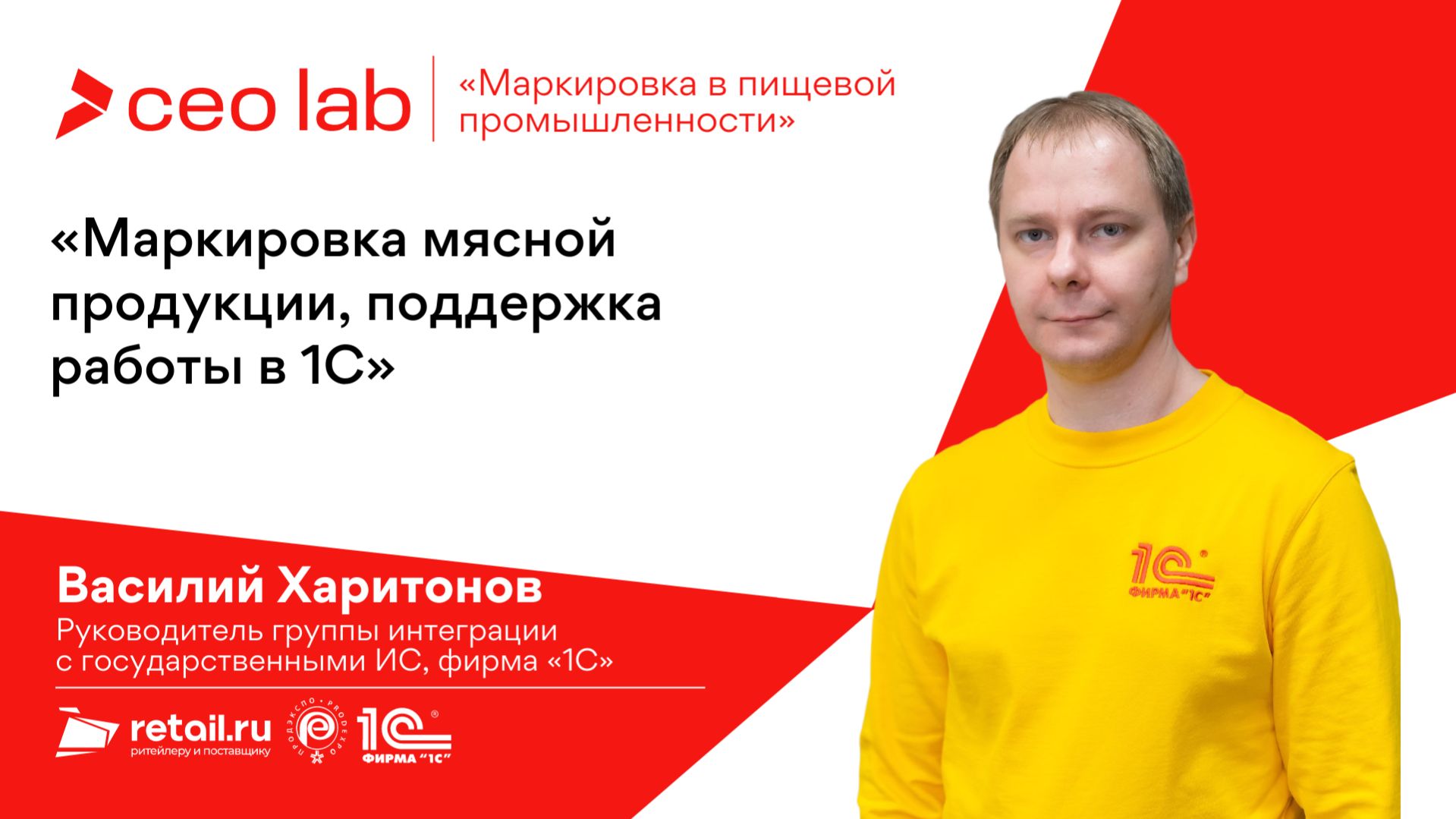 ceo lab

«Маркировка в пищевой промышленности»

«Маркировка мясной продукции, поддержка работы в 1С»

Василий Харитонов

Руководитель группы интеграции с государственными ИС, фирма «1С»

retail.ru
ритейлеру и поставщику

ПРОДЭКСПО · PRODEXPO

1С
ФИРМА "1С"

1С
ФИРМА "1С"